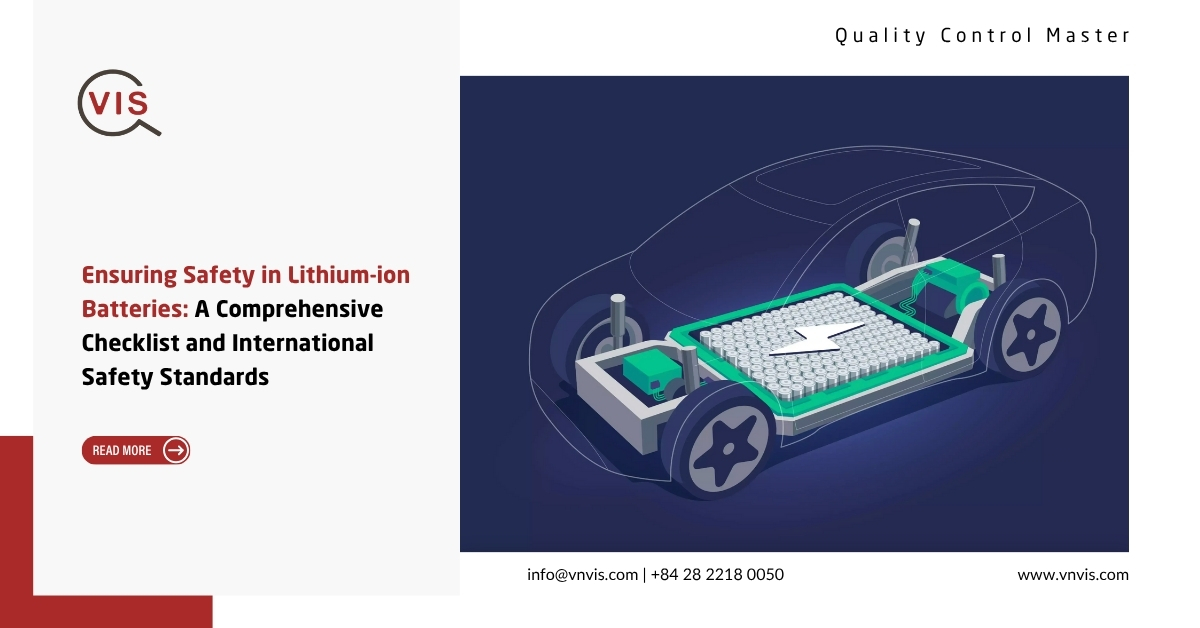 Quality Control Master

VIS

Ensuring Safety in Lithium-ion Batteries: A Comprehensive Checklist and International Safety Standards

READ MORE

info@vnvis.com | +84 28 2218 0050

www.vnvis.com